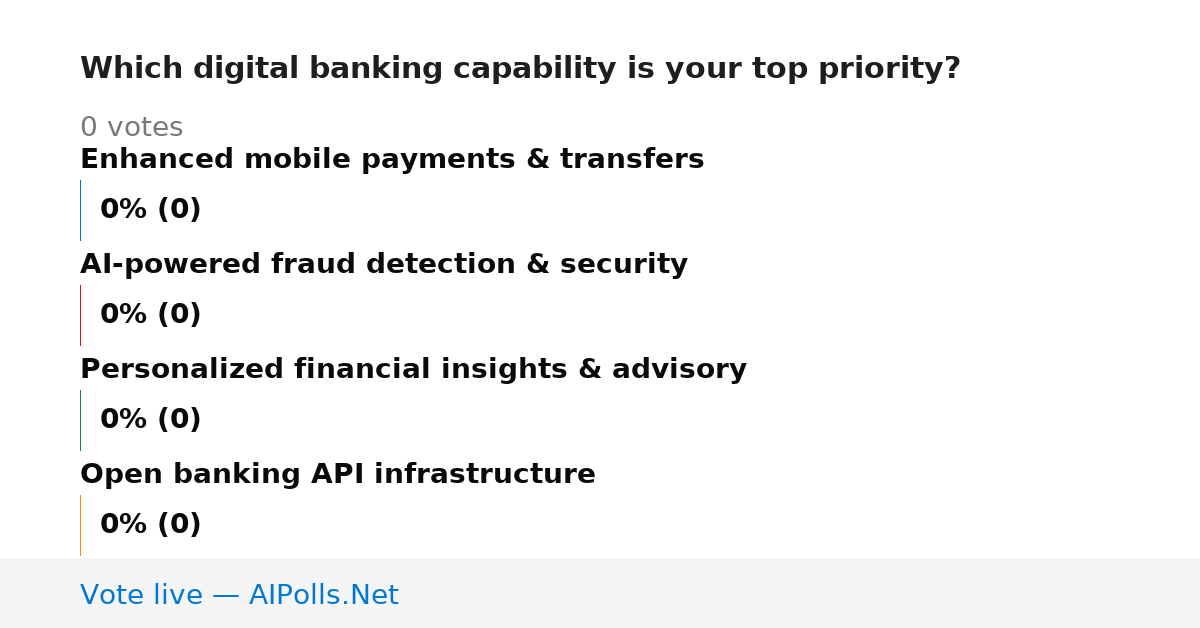 Which digital banking capability is your top priority?

0 votes

Enhanced mobile payments & transfers

0% (0)

AI-powered fraud detection & security

0% (0)

Personalized financial insights & advisory

0% (0)

Open banking API infrastructure

0% (0)

Vote live — AIPolls.Net